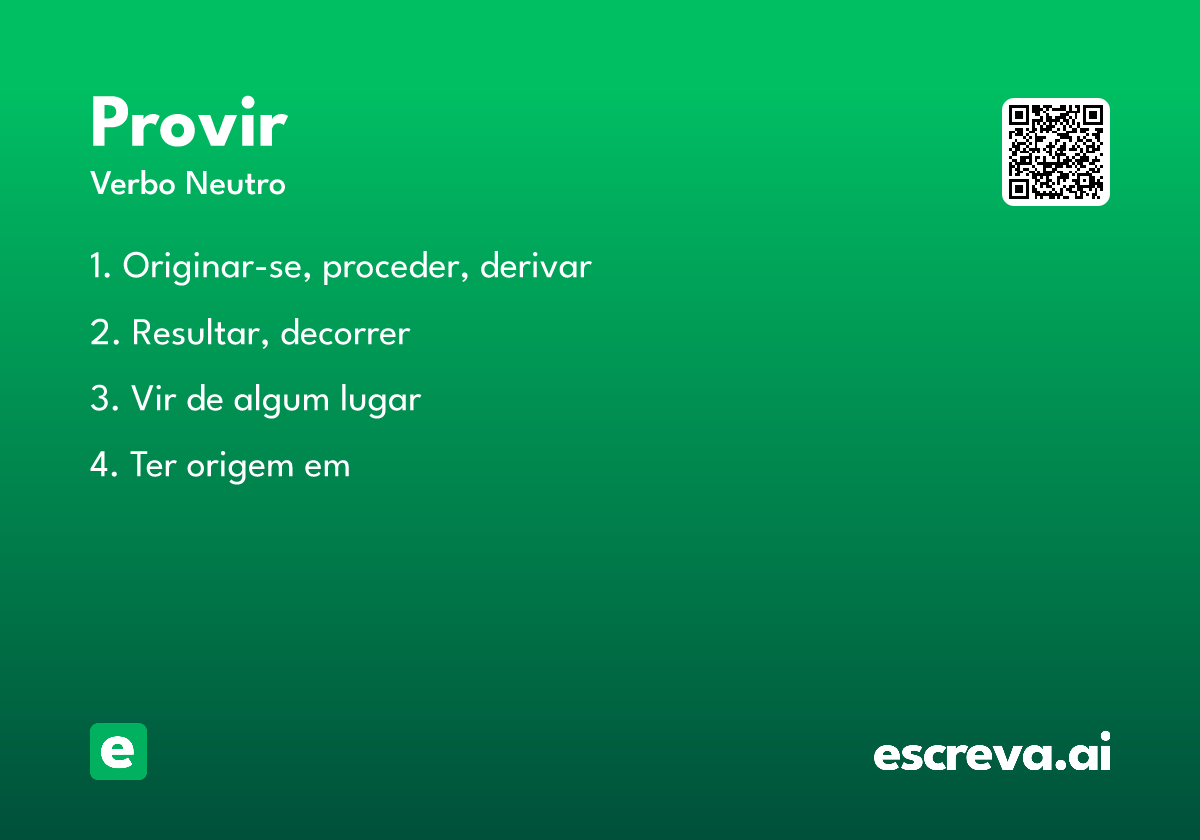 Provir
Verbo Neutro

1. Originar-se, proceder, derivar

2. Resultar, decorrer

3. Vir de algum lugar

4. Ter origem em

e

escreva.ai